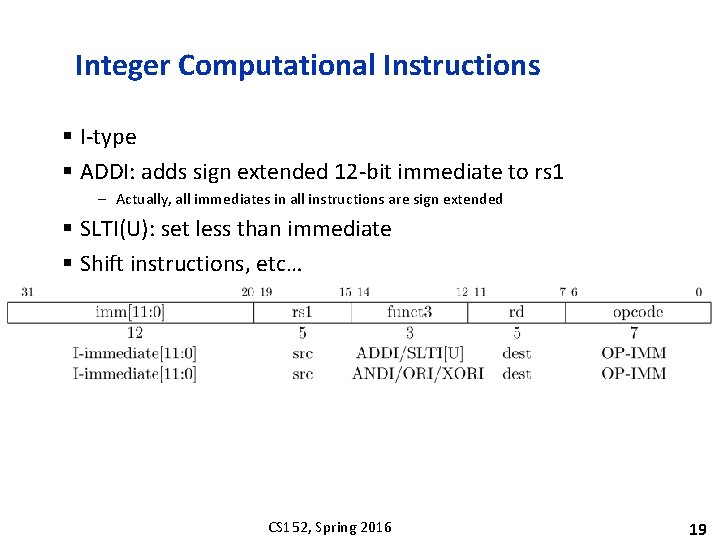 Integer Computational Instructions

▪ I-type

▪ ADDI: adds sign extended 12-bit immediate to rs1

– Actually, all immediates in all instructions are sign extended

▪ SLTI(U): set less than immediate

▪ Shift instructions, etc…

| 31 20 | 19 15 | 14 12 | 11 7 | 6 0 |
|---|---|---|---|---|
| imm[11:0] | rs1 | funct3 | rd | opcode |
| 12 | 5 | 3 | 5 | 7 |
| I-immediate[11:0] | src | ADDI/SLTI[U] | dest | OP-IMM |
| I-immediate[11:0] | src | ANDI/ORI/XORI | dest | OP-IMM |

CS152, Spring 2016

19